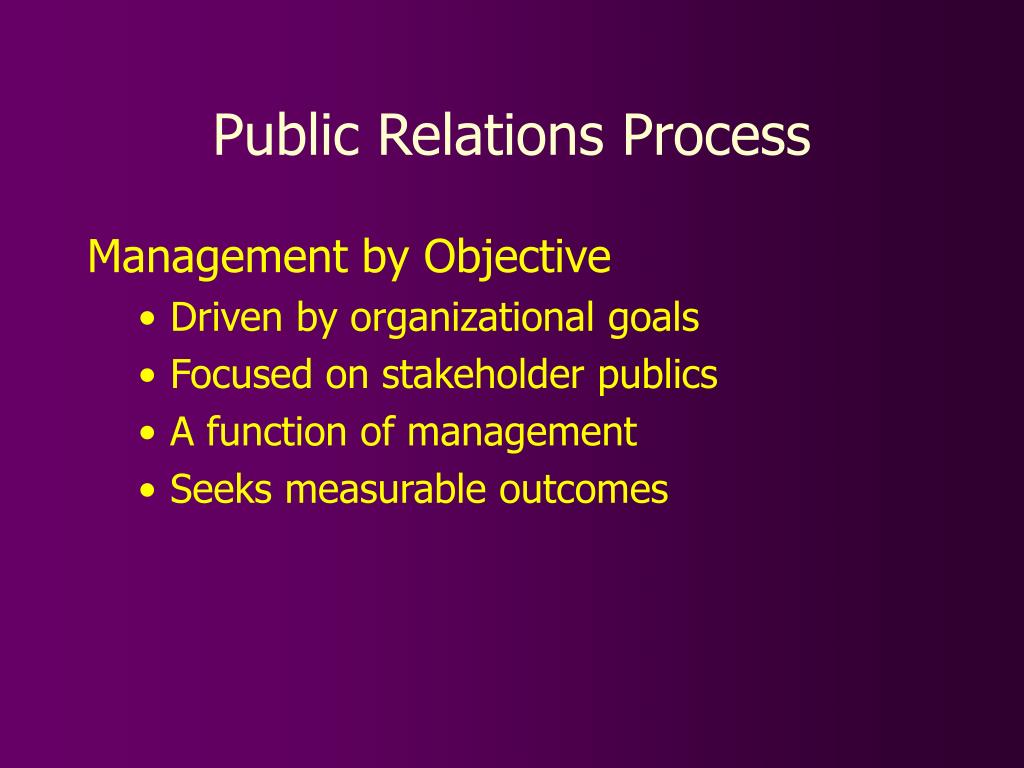 Public Relations Process

Management by Objective
• Driven by organizational goals
• Focused on stakeholder publics
• A function of management
• Seeks measurable outcomes